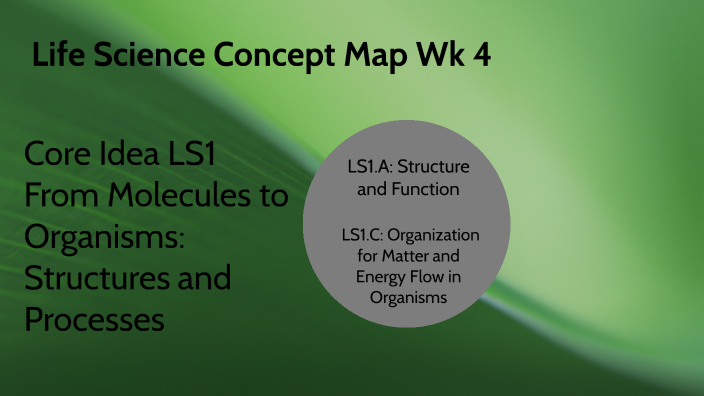 Life Science Concept Map Wk 4

Core Idea LS1 From Molecules to Organisms: Structures and Processes

LS1.A: Structure and Function

LS1.C: Organization for Matter and Energy Flow in Organisms